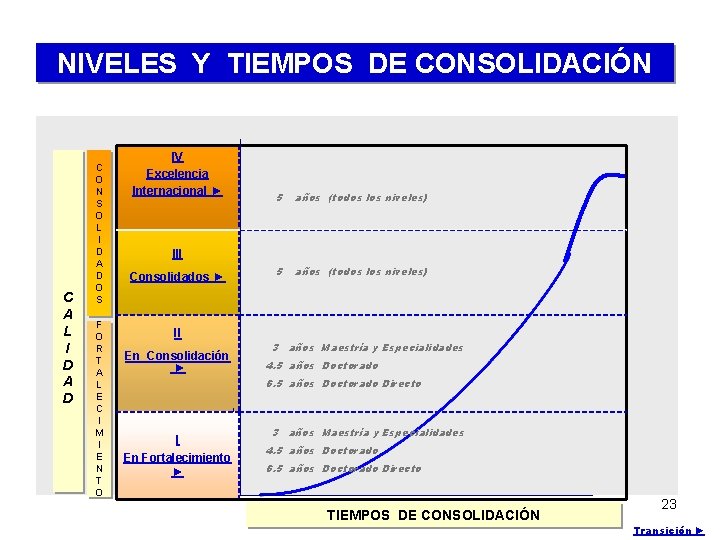 NIVELES Y TIEMPOS DE CONSOLIDACIÓN

CALIDAD

CONSOLIDADOS

FORTALECIMIENTO

IV
Excelencia
Internacional ►

5 años (todos los niveles)

III
Consolidados ►

5 años (todos los niveles)

II
En Consolidación ►

3 años Maestría y Especialidades
4.5 años Doctorado
6.5 años Doctorado Directo

I
En Fortalecimiento ►

3 años Maestría y Especialidades
4.5 años Doctorado
6.5 años Doctorado Directo

TIEMPOS DE CONSOLIDACIÓN

23

Transición ►